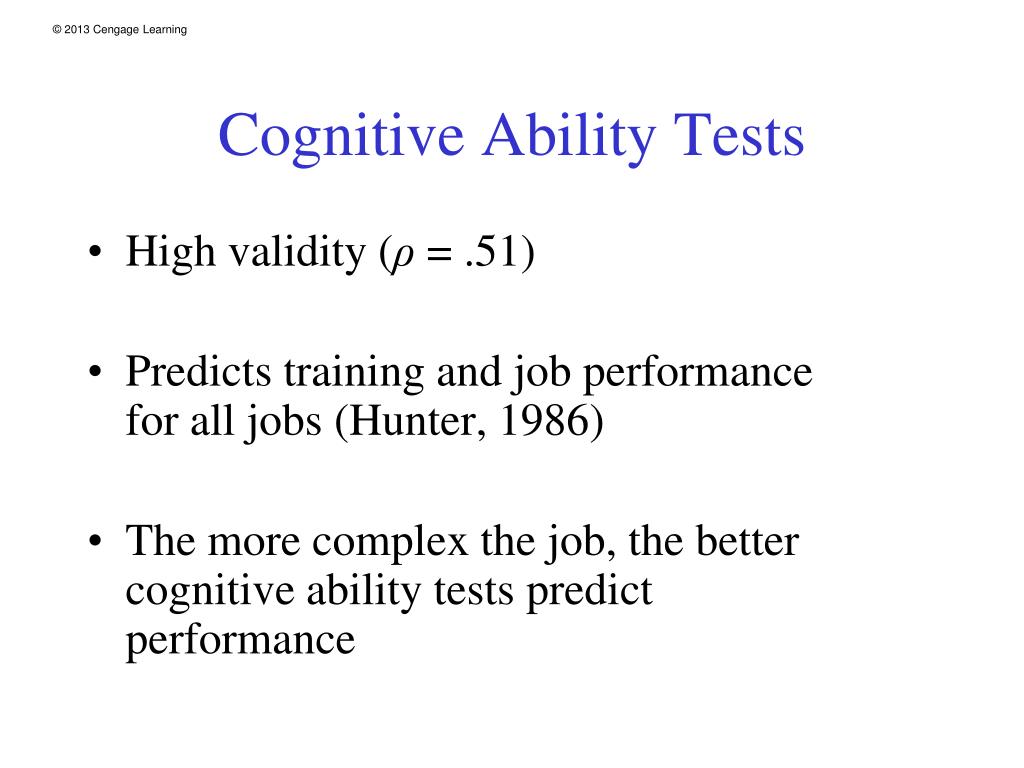 © 2013 Cengage Learning

Cognitive Ability Tests

• High validity ($\rho = .51$)

• Predicts training and job performance for all jobs (Hunter, 1986)

• The more complex the job, the better cognitive ability tests predict performance